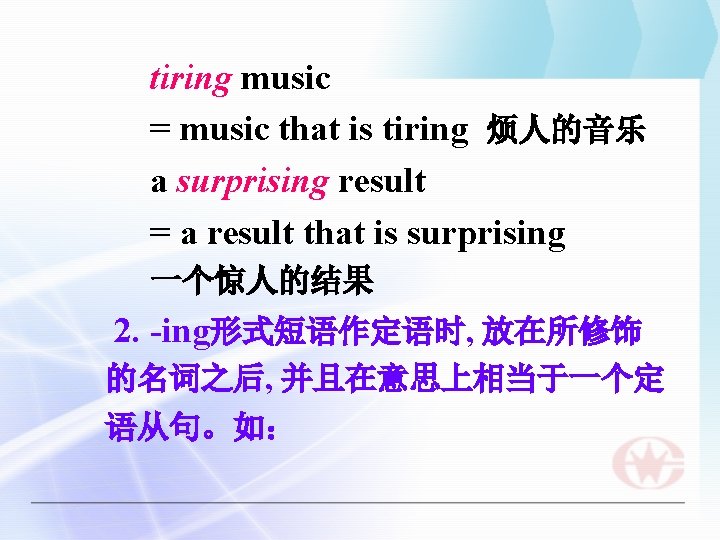 tiring music
= music that is tiring 烦人的音乐
a surprising result
= a result that is surprising
一个惊人的结果

2. -ing形式短语作定语时, 放在所修饰的名词之后, 并且在意思上相当于一个定语从句。如: